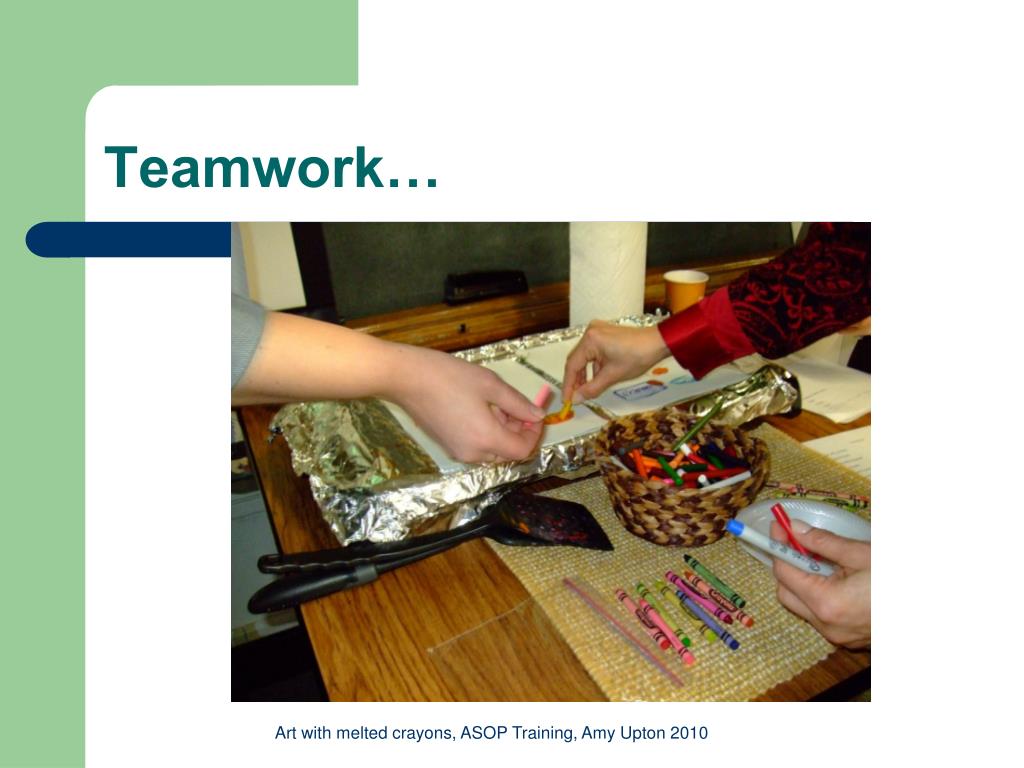 Teamwork…

Art with melted crayons, ASOP Training, Amy Upton 2010